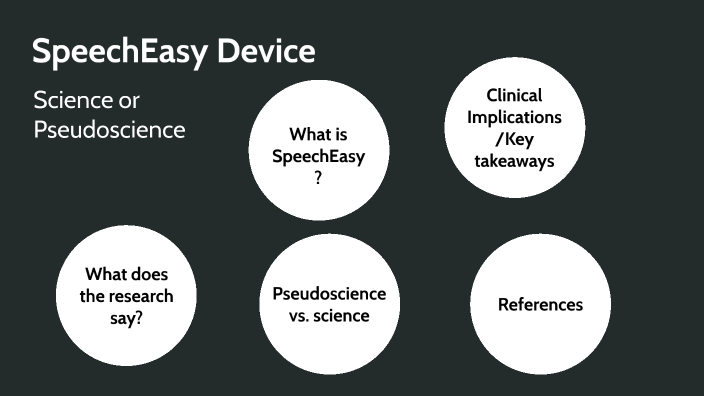 SpeechEasy Device

Science or Pseudoscience

What is SpeechEasy ?

Clinical Implications /Key takeaways

What does the research say?

Pseudoscience vs. science

References